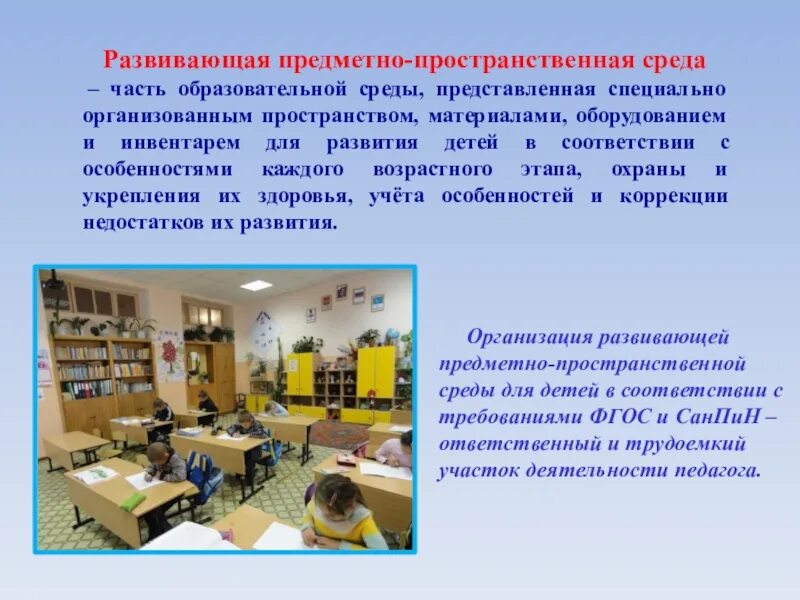 Развивающая предметно-пространственная среда

– часть образовательной среды, представленная специально организованным пространством, материалами, оборудованием и инвентарем для развития детей в соответствии с особенностями каждого возрастного этапа, охраны и укрепления их здоровья, учёта особенностей и коррекции недостатков их развития.

Организация развивающей предметно-пространственной среды для детей в соответствии с требованиями ФГОС и СанПиН – ответственный и трудоемкий участок деятельности педагога.